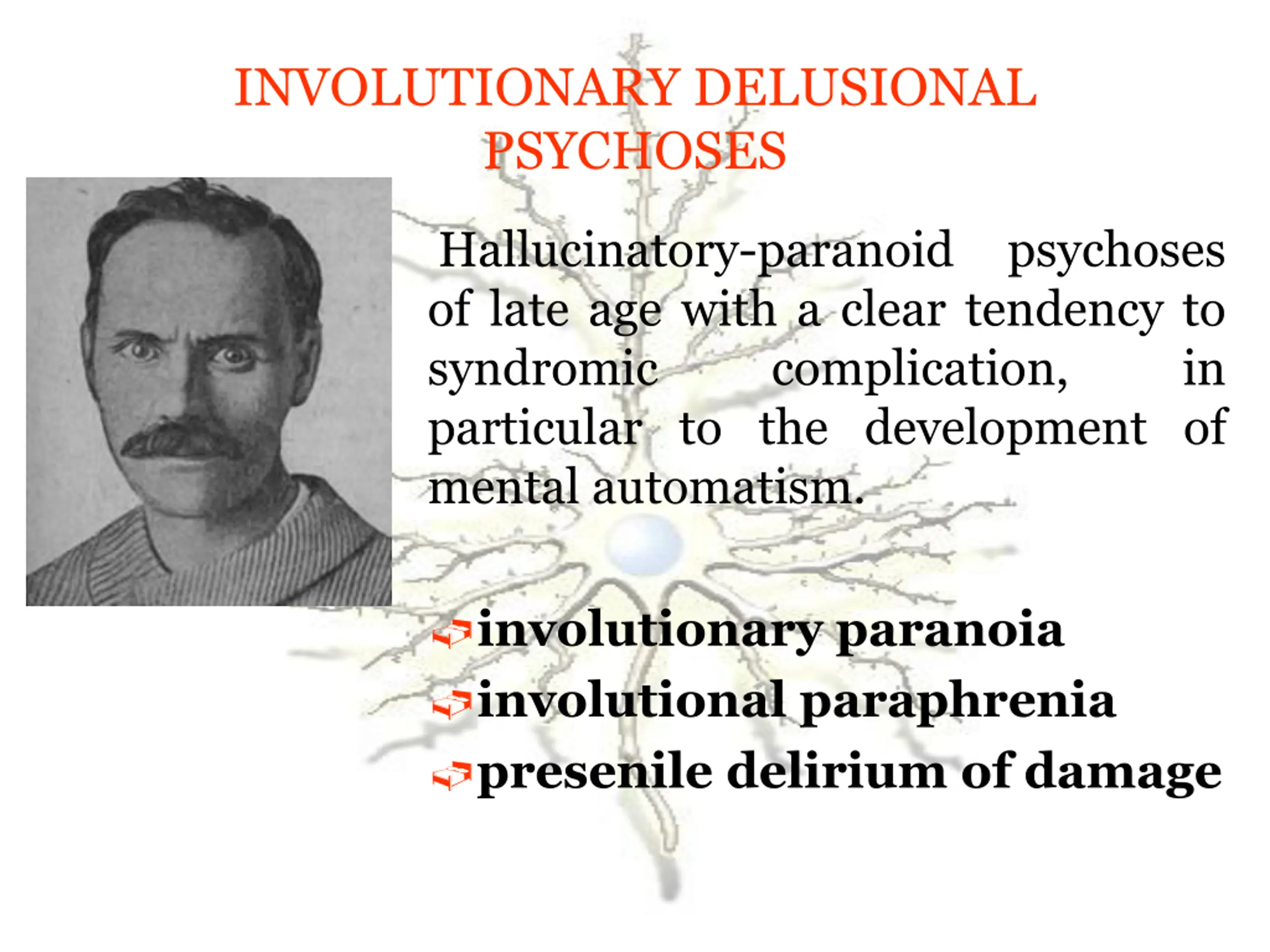 INVOLUTIONARY DELUSIONAL PSYCHOSES

Hallucinatory-paranoid psychoses of late age with a clear tendency to syndromic complication, in particular to the development of mental automatism.

involutionary paranoia
involutional paraphrenia
presenile delirium of damage